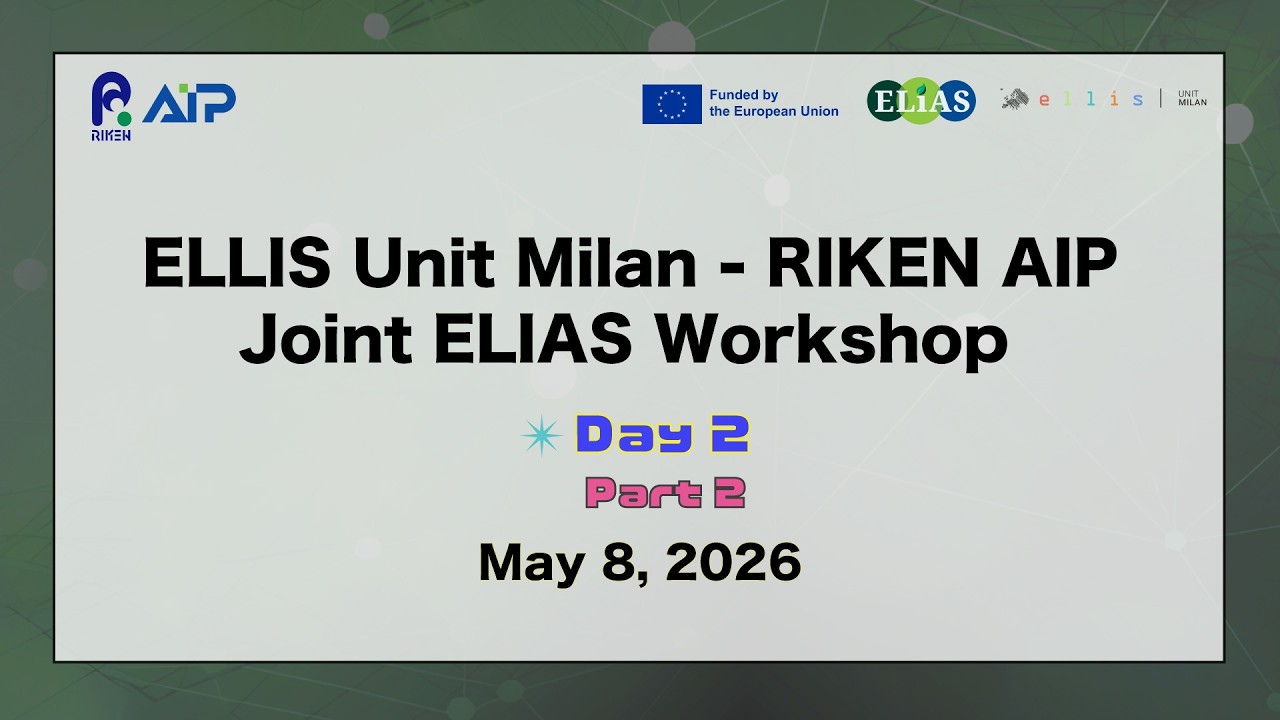 RIKEN AIP

Funded by the European Union

ELIAS

ellis | UNIT MILAN

ELLIS Unit Milan - RIKEN AIP Joint ELIAS Workshop

Day 2

Part 2

May 8, 2026